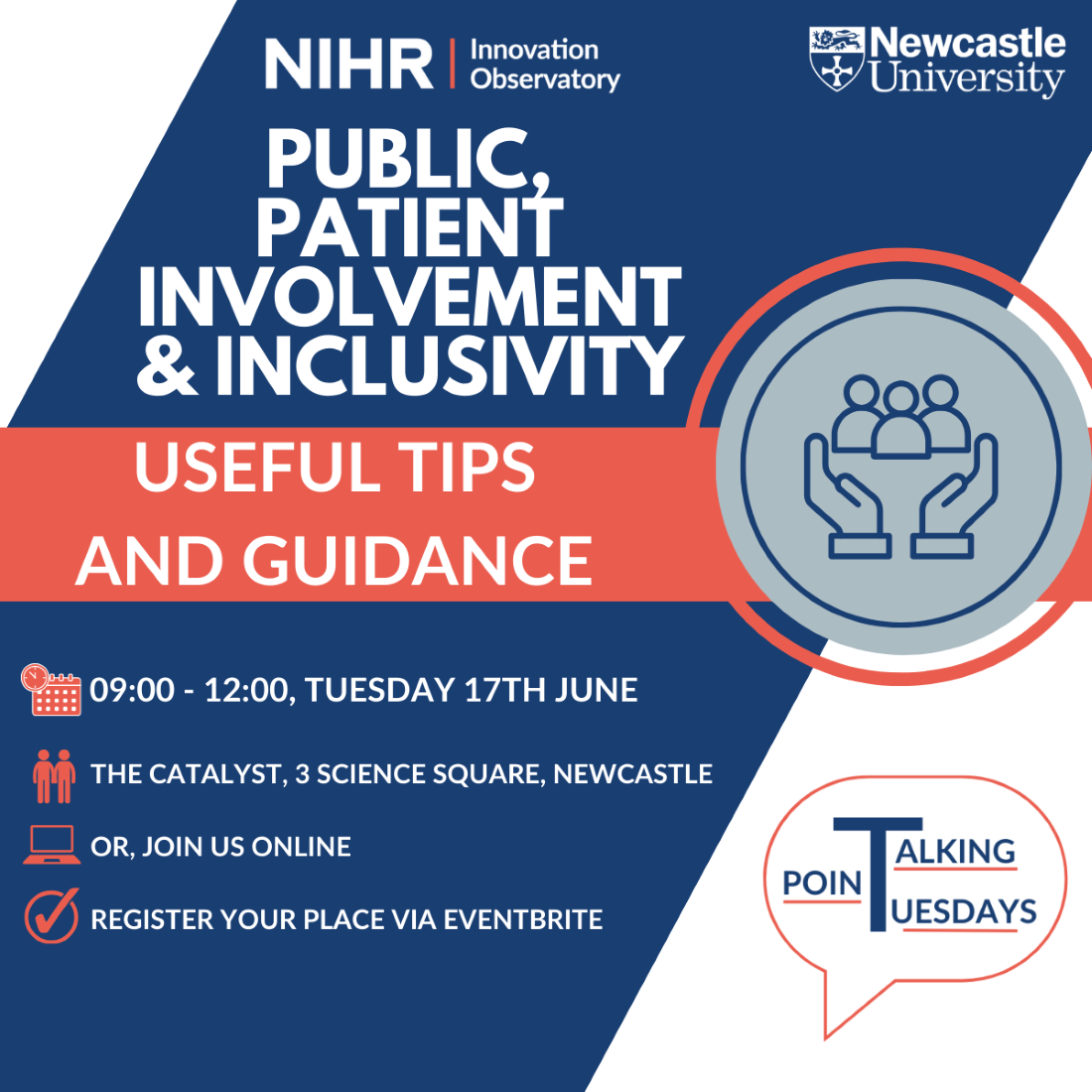 NIHR | Innovation Observatory

Newcastle University

PUBLIC, PATIENT INVOLVEMENT & INCLUSIVITY

USEFUL TIPS AND GUIDANCE

09:00 - 12:00, TUESDAY 17TH JUNE

THE CATALYST, 3 SCIENCE SQUARE, NEWCASTLE

OR, JOIN US ONLINE

REGISTER YOUR PLACE VIA EVENTBRITE

TALKING POINT TUESDAYS